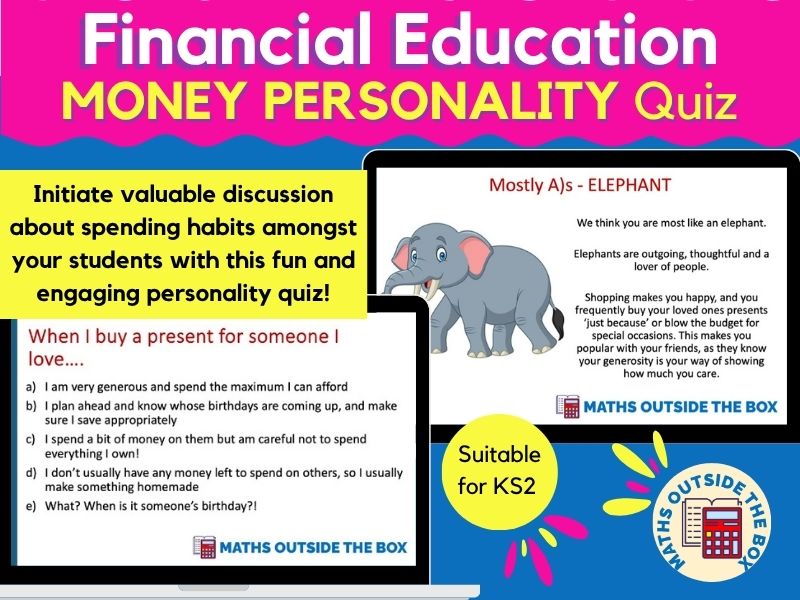 Financial Education
MONEY PERSONALITY Quiz

Initiate valuable discussion about spending habits amongst your students with this fun and engaging personality quiz!

Mostly A)s - ELEPHANT

We think you are most like an elephant.

Elephants are outgoing, thoughtful and a lover of people.

Shopping makes you happy, and you frequently buy your loved ones presents 'just because' or blow the budget for special occasions. This makes you popular with your friends, as they know your generosity is your way of showing how much you care.

MATHS OUTSIDE THE BOX

When I buy a present for someone I love….

a) I am very generous and spend the maximum I can afford
b) I plan ahead and know whose birthdays are coming up, and make sure I save appropriately
c) I spend a bit of money on them but am careful not to spend everything I own!
d) I don't usually have any money left to spend on others, so I usually make something homemade
e) What? When is it someone's birthday?!

MATHS OUTSIDE THE BOX

Suitable for KS2

MATHS OUTSIDE THE BOX